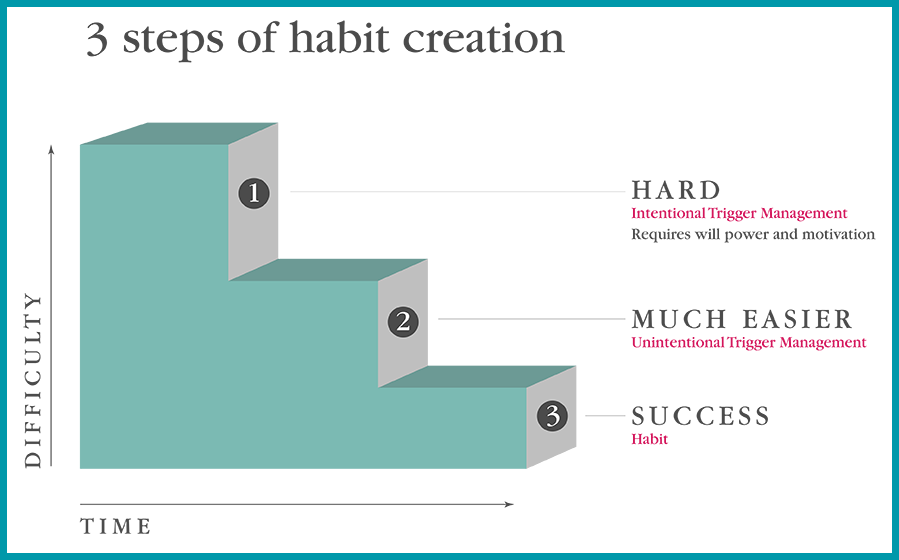 3 steps of habit creation

DIFFICULTY

1

HARD
Intentional Trigger Management
Requires will power and motivation

2

MUCH EASIER
Unintentional Trigger Management

3

SUCCESS
Habit

TIME